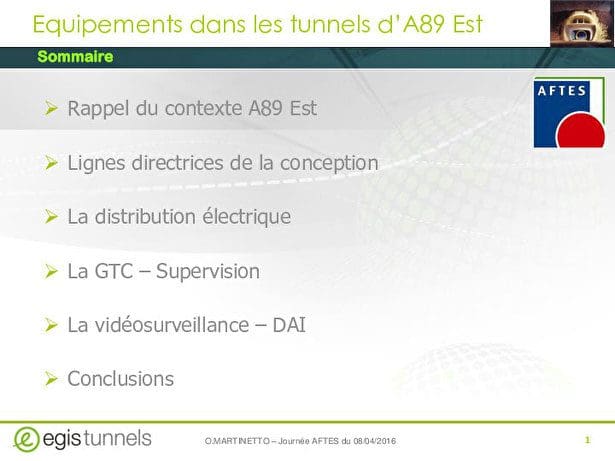 Equipements dans les tunnels d'A89 Est

Sommaire

AFTES

➢ Rappel du contexte A89 Est

➢ Lignes directrices de la conception

➢ La distribution électrique

➢ La GTC – Supervision

➢ La vidéosurveillance – DAI

➢ Conclusions

egis tunnels

O.MARTINETTO – Journée AFTES du 08/04/2016

1